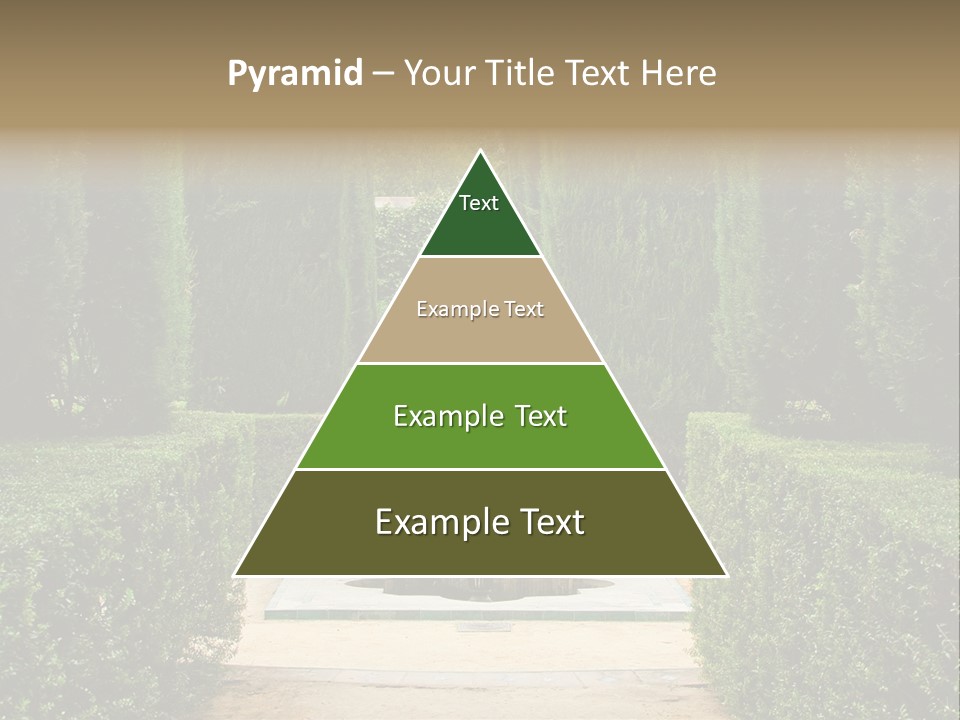 Pyramid – Your Title Text Here

Text

Example Text

Example Text

Example Text